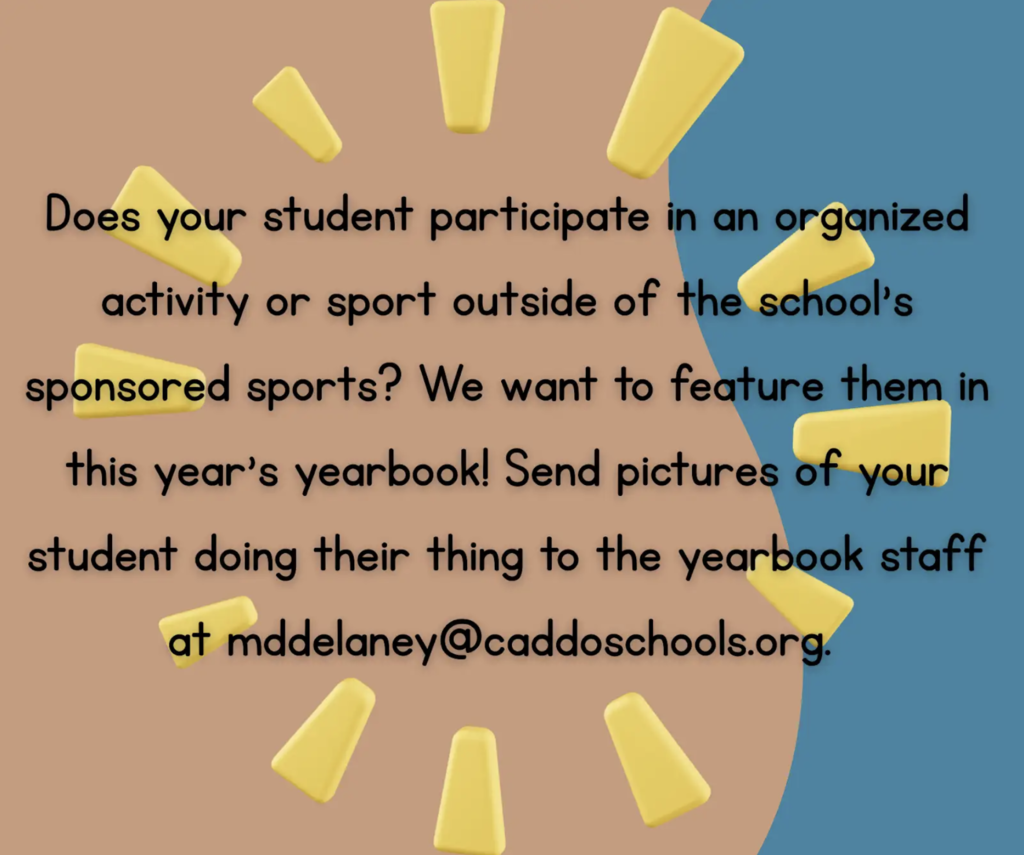 Does your student participate in an organized activity or sport outside of the school's sponsored sports? We want to feature them in this year's yearbook! Send pictures of your student doing their thing to the yearbook staff at mddelaney@caddoschools.org.